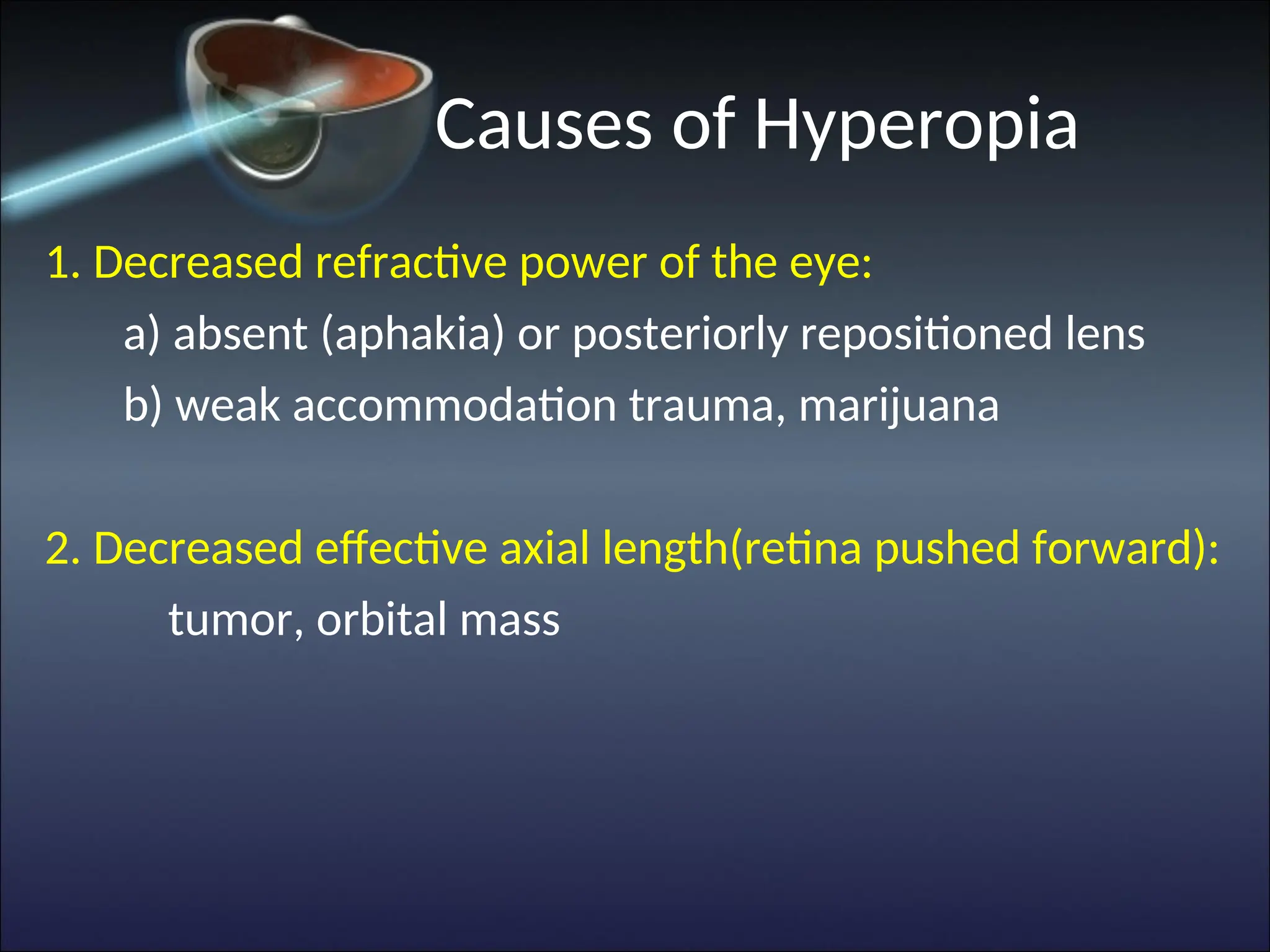 Causes of Hyperopia

1. Decreased refractive power of the eye:

a) absent (aphakia) or posteriorly repositioned lens

b) weak accommodation trauma, marijuana

2. Decreased effective axial length(retina pushed forward):

tumor, orbital mass